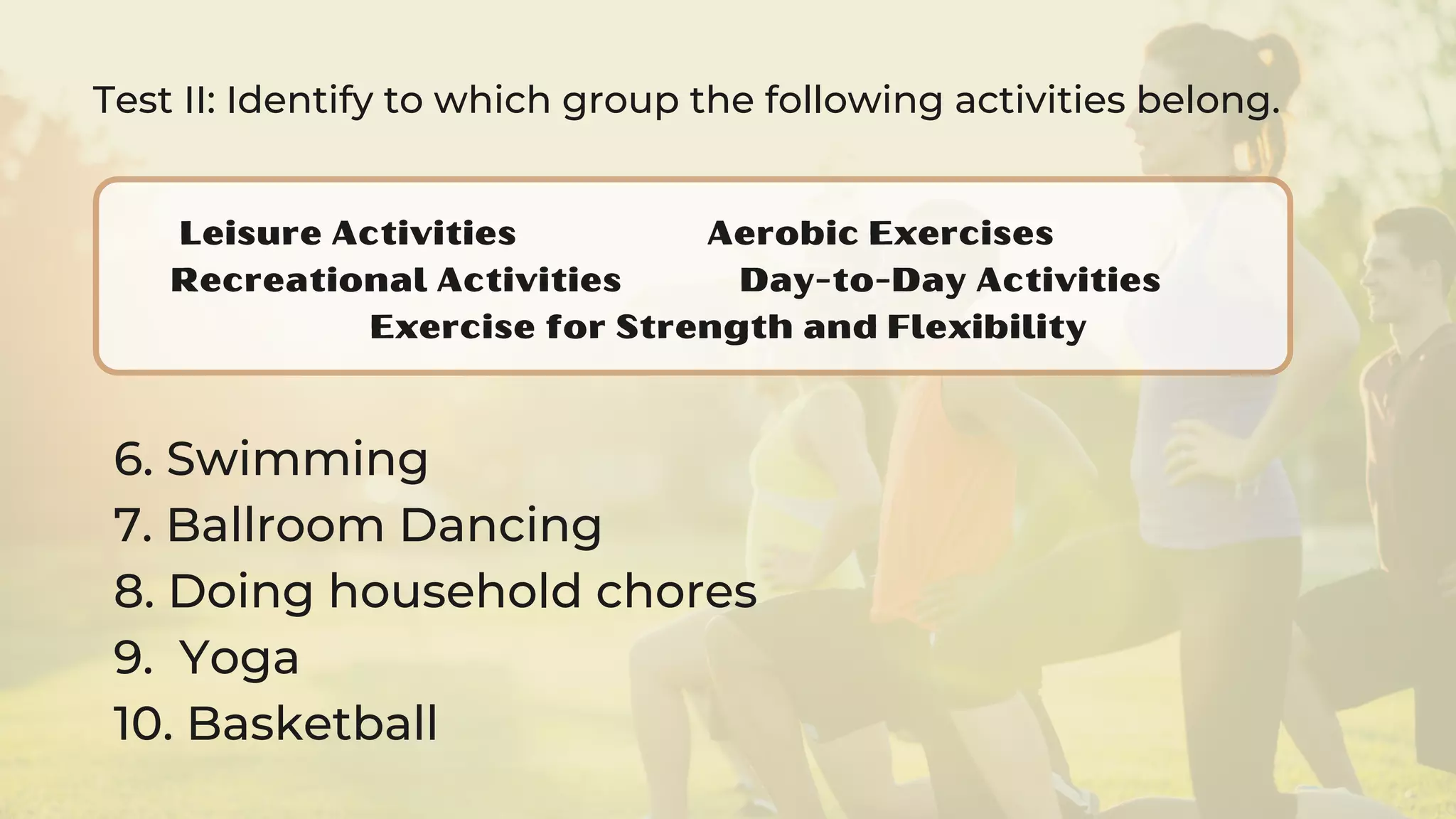 Test II: Identify to which group the following activities belong.

Leisure Activities
Aerobic Exercises
Recreational Activities
Day-to-Day Activities
Exercise for Strength and Flexibility

6. Swimming
7. Ballroom Dancing
8. Doing household chores
9. Yoga
10. Basketball